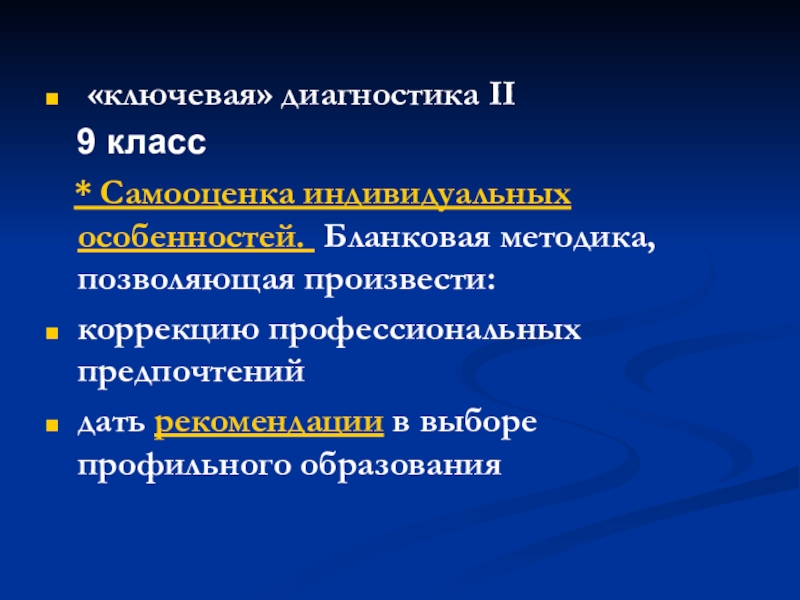 «ключевая» диагностика II

9 класс

* Самооценка индивидуальных особенностей. Бланковая методика, позволяющая произвести:

коррекцию профессиональных предпочтений

дать рекомендации в выборе профильного образования